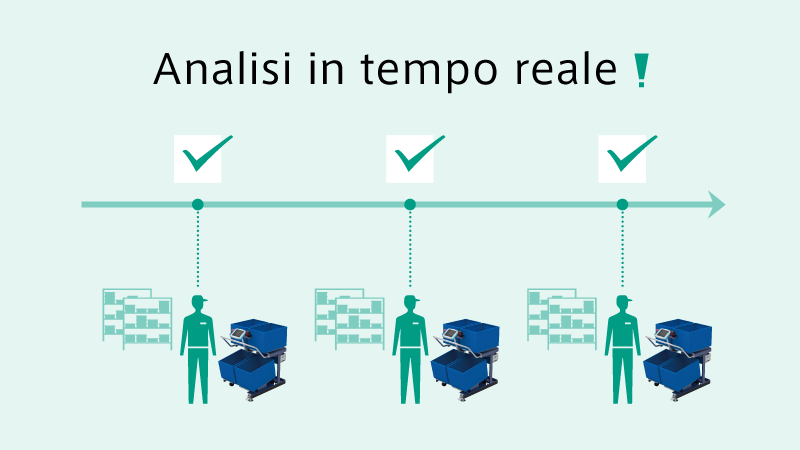 Analisi in tempo reale !